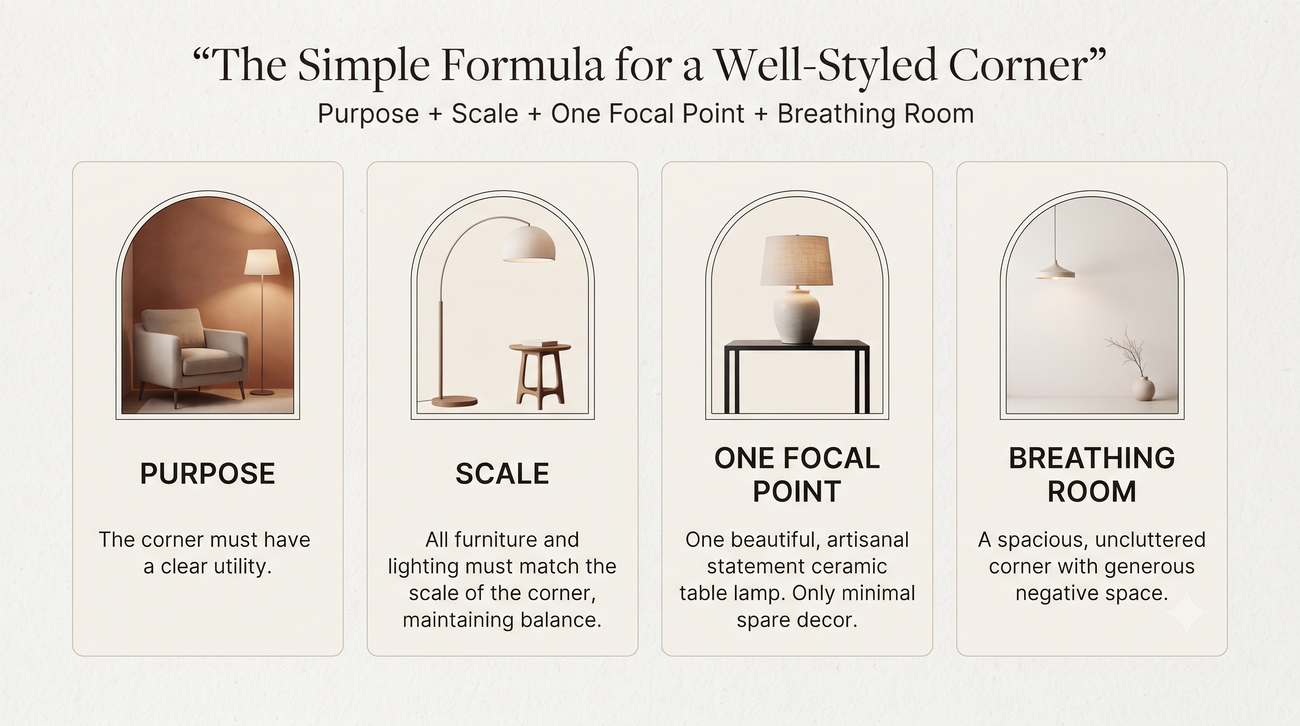 “The Simple Formula for a Well-Styled Corner”
Purpose + Scale + One Focal Point + Breathing Room

PURPOSE

The corner must have a clear utility.

SCALE

All furniture and lighting must match the scale of the corner, maintaining balance.

ONE FOCAL POINT

One beautiful, artisanal statement ceramic table lamp. Only minimal spare decor.

BREATHING ROOM

A spacious, uncluttered corner with generous negative space.